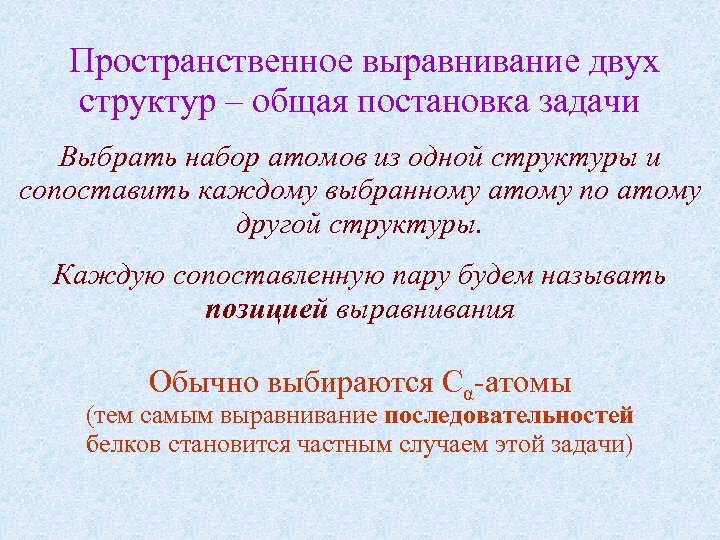 Пространственное выравнивание двух структур – общая постановка задачи

Выбрать набор атомов из одной структуры и сопоставить каждому выбранному атому по атому другой структуры.

Каждую сопоставленную пару будем называть позицией выравнивания

Обычно выбираются $C_\alpha$-атомы
(тем самым выравнивание последовательностей белков становится частным случаем этой задачи)